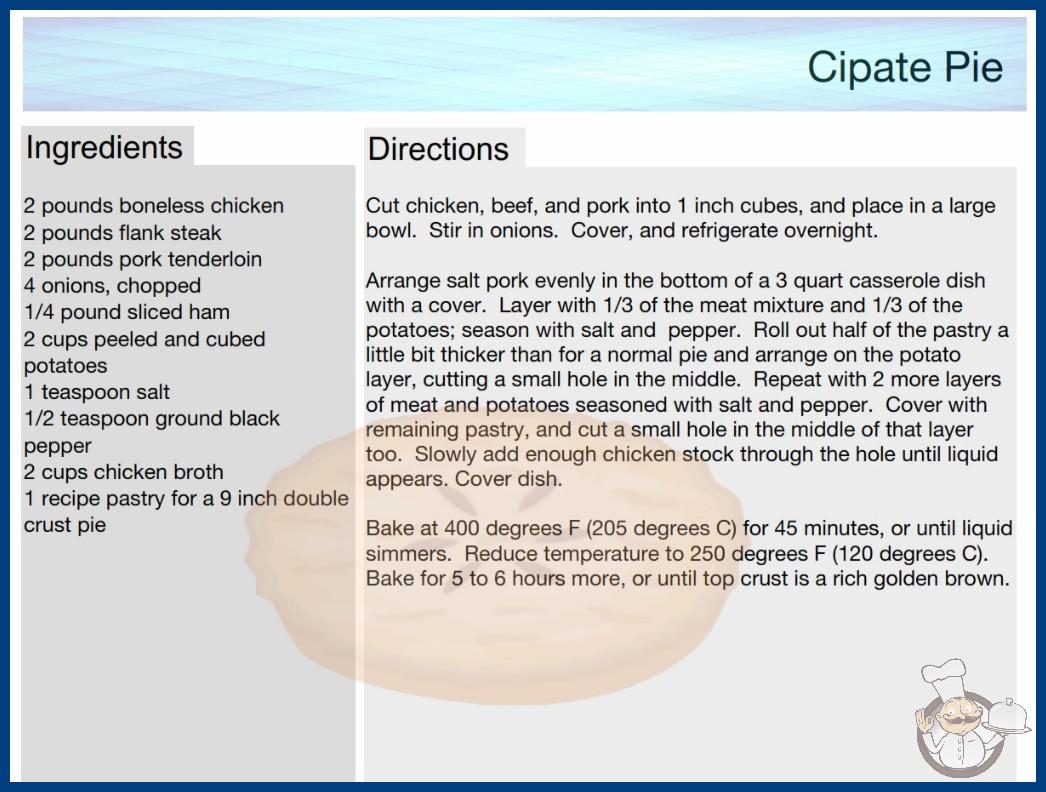 Cipate Pie

Ingredients

2 pounds boneless chicken
2 pounds flank steak
2 pounds pork tenderloin
4 onions, chopped
1/4 pound sliced ham
2 cups peeled and cubed potatoes
1 teaspoon salt
1/2 teaspoon ground black pepper
2 cups chicken broth
1 recipe pastry for a 9 inch double crust pie

Directions

Cut chicken, beef, and pork into 1 inch cubes, and place in a large bowl. Stir in onions. Cover, and refrigerate overnight.

Arrange salt pork evenly in the bottom of a 3 quart casserole dish with a cover. Layer with 1/3 of the meat mixture and 1/3 of the potatoes; season with salt and pepper. Roll out half of the pastry a little bit thicker than for a normal pie and arrange on the potato layer, cutting a small hole in the middle. Repeat with 2 more layers of meat and potatoes seasoned with salt and pepper. Cover with remaining pastry, and cut a small hole in the middle of that layer too. Slowly add enough chicken stock through the hole until liquid appears. Cover dish.

Bake at 400 degrees F (205 degrees C) for 45 minutes, or until liquid simmers. Reduce temperature to 250 degrees F (120 degrees C). Bake for 5 to 6 hours more, or until top crust is a rich golden brown.